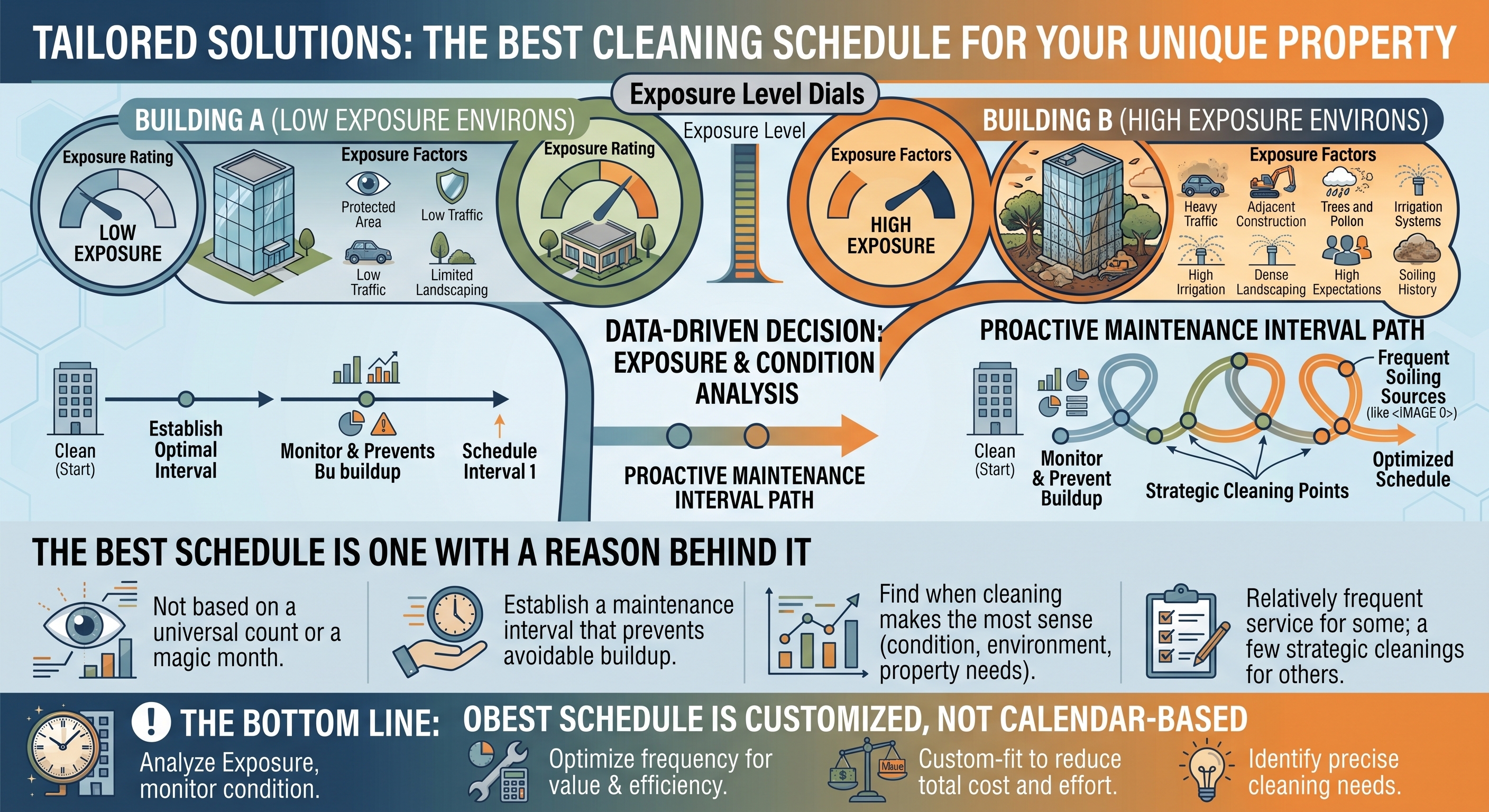 TAILORED SOLUTIONS: THE BEST CLEANING SCHEDULE FOR YOUR UNIQUE PROPERTY

Exposure Level Dials

Exposure Level

BUILDING A (LOW EXPOSURE ENVIRONS)

Exposure Rating

LOW EXPOSURE

Exposure Factors

Protected Area

Low Traffic

Low Traffic

Limited Landscaping

Exposure Rating

BUILDING B (HIGH EXPOSURE ENVIRONS)

Exposure Factors

HIGH EXPOSURE

Exposure Factors

Heavy Traffic

Adjacent Construction

Trees and Pollon

Irrigation Systems

High Irrigation

Dense Landscaping

High Expectations

Soiling History

Clean (Start)

Establish Optimal Interval

Monitor & Prevents Bu buildup

Schedule Interval 1

DATA-DRIVEN DECISION: EXPOSURE & CONDITION ANALYSIS

PROACTIVE MAINTENANCE INTERVAL PATH

PROACTIVE MAINTENANCE INTERVAL PATH

Clean (Start)

Monitor & Prevent Buildup

Strategic Cleaning Points

Frequent Soiling Sources (like <IMAGE 0>)

Optimized Schedule

THE BEST SCHEDULE IS ONE WITH A REASON BEHIND IT

Not based on a universal count or a magic month.

Establish a maintenance interval that prevents avoidable buildup.

Find when cleaning makes the most sense (condition, environment, property needs).

Relatively frequent service for some; a few strategic cleanings for others.

THE BOTTOM LINE: OBEST SCHEDULE IS CUSTOMIZED, NOT CALENDAR-BASED

Analyze Exposure, monitor condition.

Optimize frequency for value & efficiency.

Maue

Custom-fit to reduce total cost and effort.

Identify precise cleaning needs.